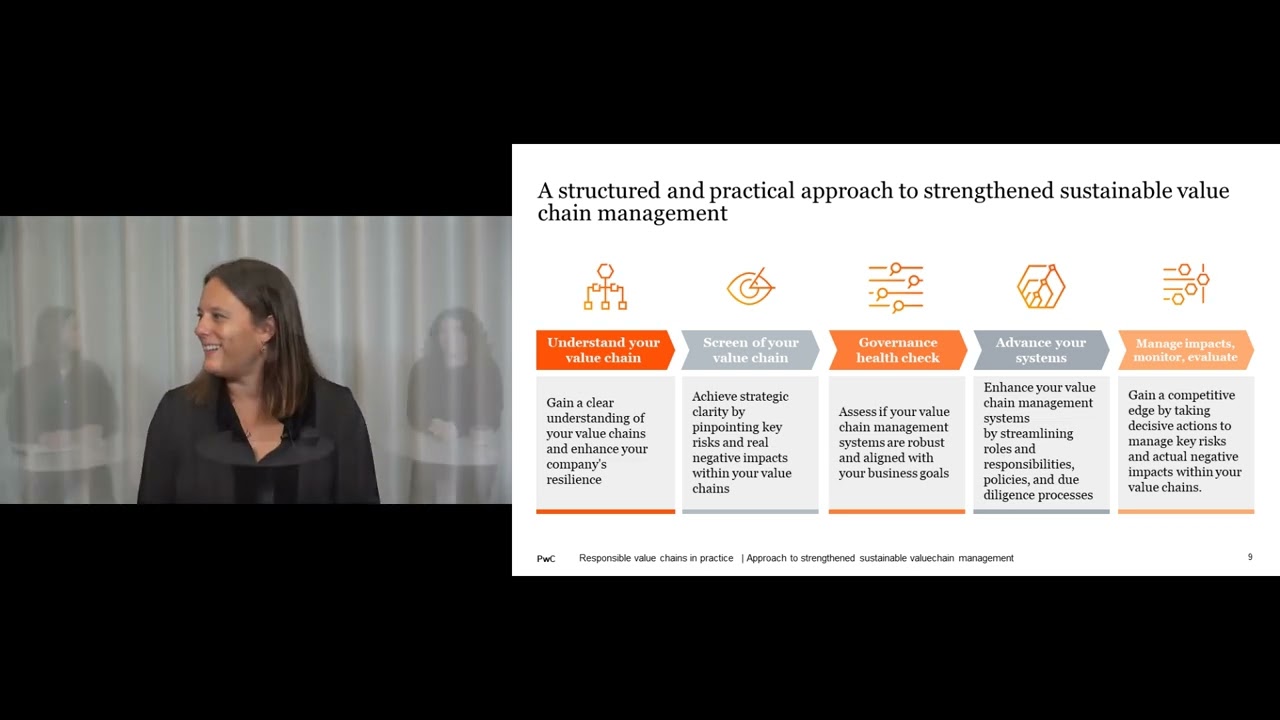 A structured and practical approach to strengthened sustainable value chain management

Understand your value chain

Gain a clear understanding of your value chains and enhance your company's resilience

Screen of your value chain

Achieve strategic clarity by pinpointing key risks and real negative impacts within your value chains

Governance health check

Assess if your value chain management systems are robust and aligned with your business goals

Advance your systems

Enhance your value chain management systems by streamlining roles and responsibilities, policies, and due diligence processes

Manage impacts, monitor, evaluate

Gain a competitive edge by taking decisive actions to manage key risks and actual negative impacts within your value chains.

PwC Responsible value chains in practice | Approach to strengthened sustainable valuechain management 9